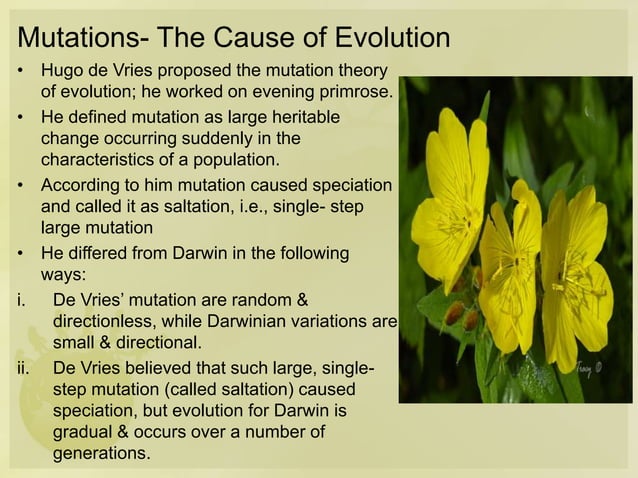 Mutations- The Cause of Evolution

• Hugo de Vries proposed the mutation theory of evolution; he worked on evening primrose.

• He defined mutation as large heritable change occurring suddenly in the characteristics of a population.

• According to him mutation caused speciation and called it as saltation, i.e., single- step large mutation

• He differed from Darwin in the following ways:

i. De Vries' mutation are random & directionless, while Darwinian variations are small & directional.

ii. De Vries believed that such large, single-step mutation (called saltation) caused speciation, but evolution for Darwin is gradual & occurs over a number of generations.

Tracy ©